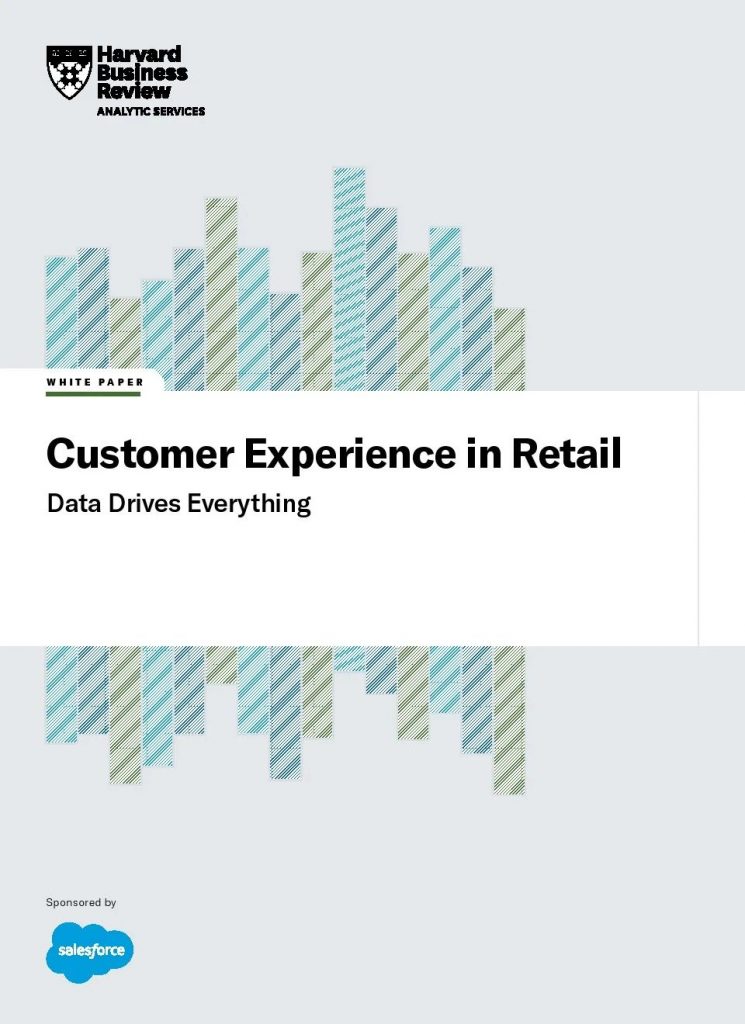 Harvard Business Review
ANALYTIC SERVICES

WHITE PAPER

Customer Experience in Retail

Data Drives Everything

Sponsored by

salesforce